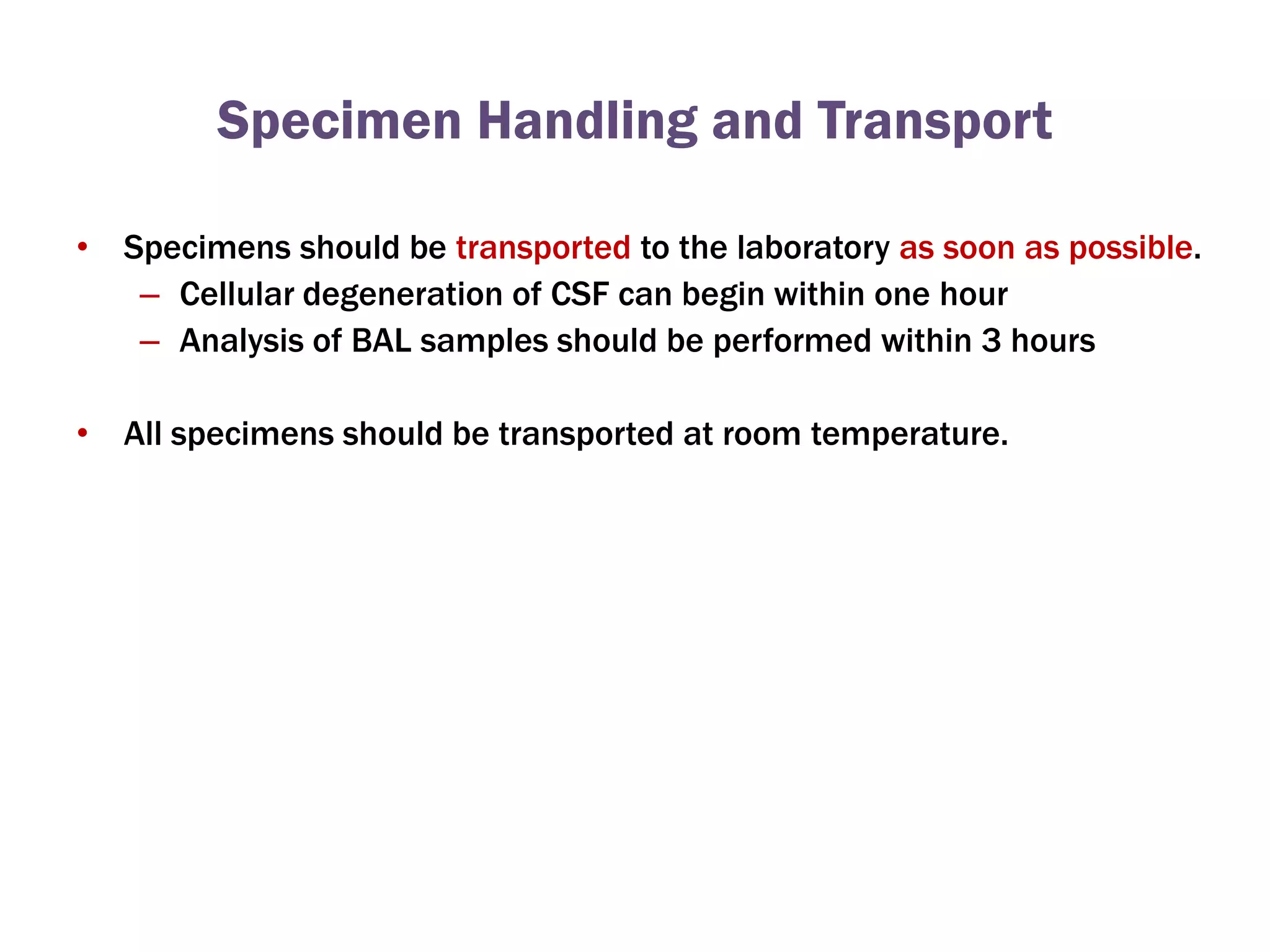 Specimen Handling and Transport

• Specimens should be transported to the laboratory as soon as possible.
– Cellular degeneration of CSF can begin within one hour
– Analysis of BAL samples should be performed within 3 hours

• All specimens should be transported at room temperature.